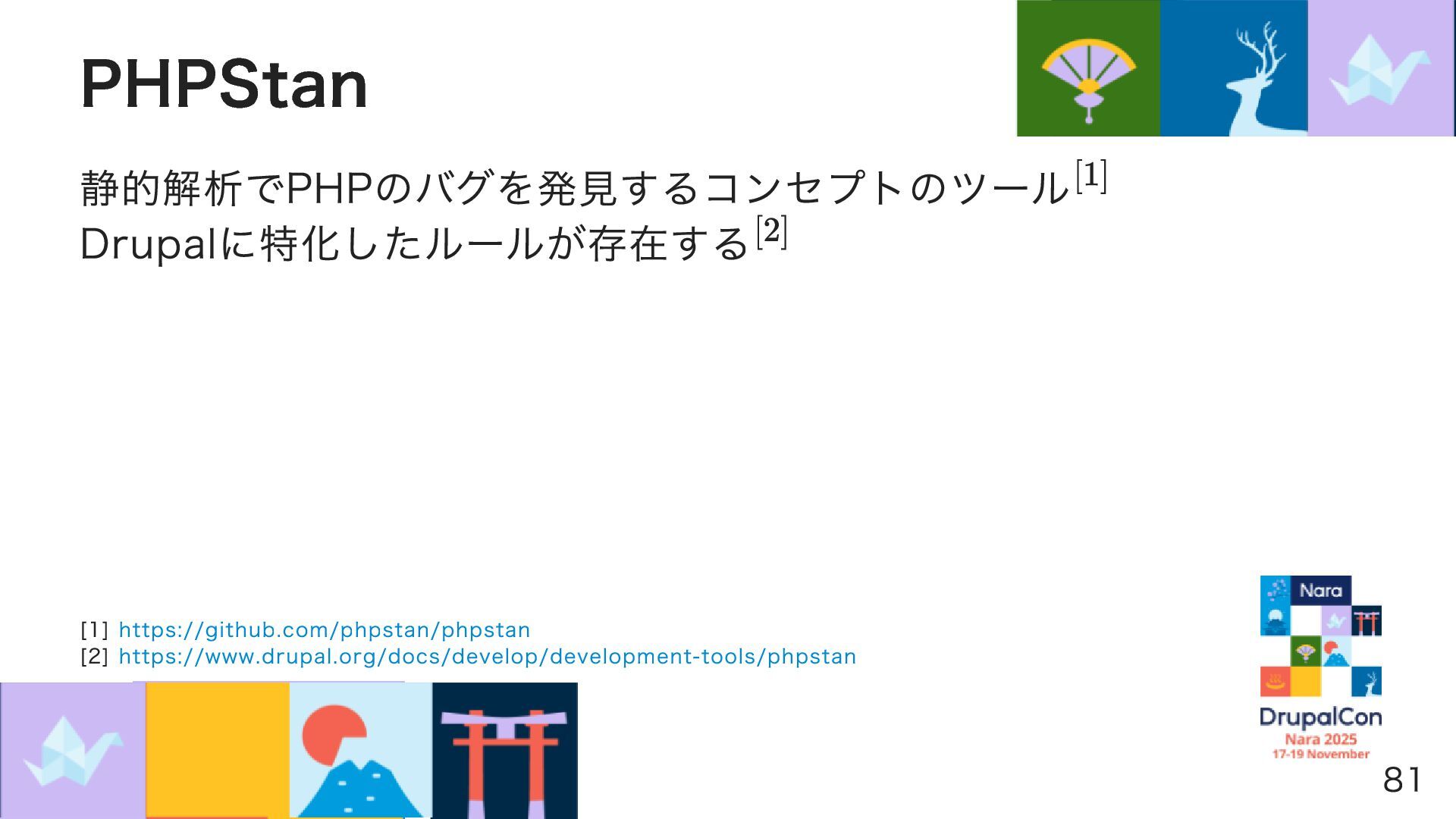 PHPStan

静的解析でPHPのバグを発見するコンセプトのツール$^{[1]}$
Drupalに特化したルールが存在する$^{[2]}$

[1] https://github.com/phpstan/phpstan
[2] https://www.drupal.org/docs/develop/development-tools/phpstan

Nara
DrupalCon
Nara 2025
17-19 November

81